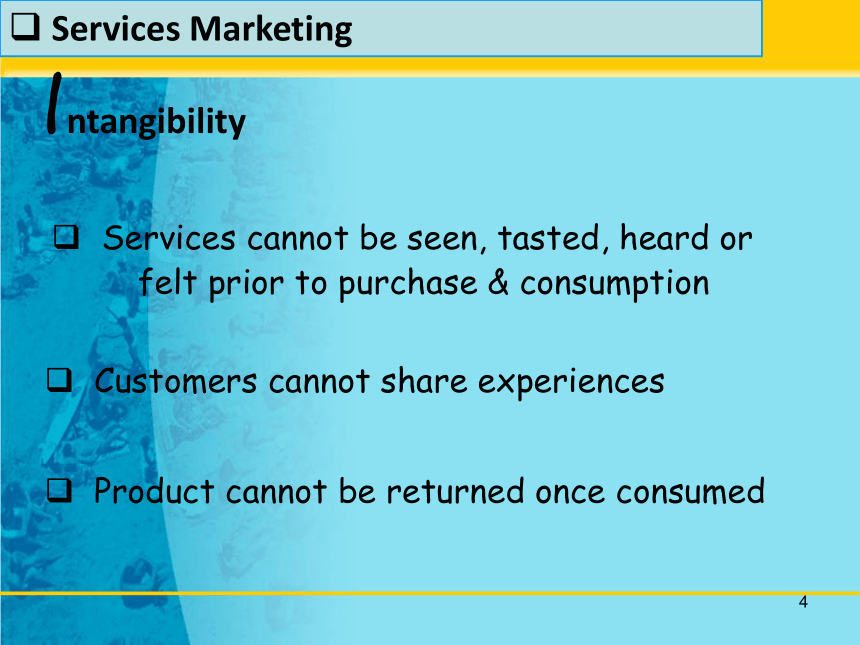 ❑ Services Marketing

Intangibility

❑ Services cannot be seen, tasted, heard or felt prior to purchase & consumption

❑ Customers cannot share experiences

❑ Product cannot be returned once consumed

4